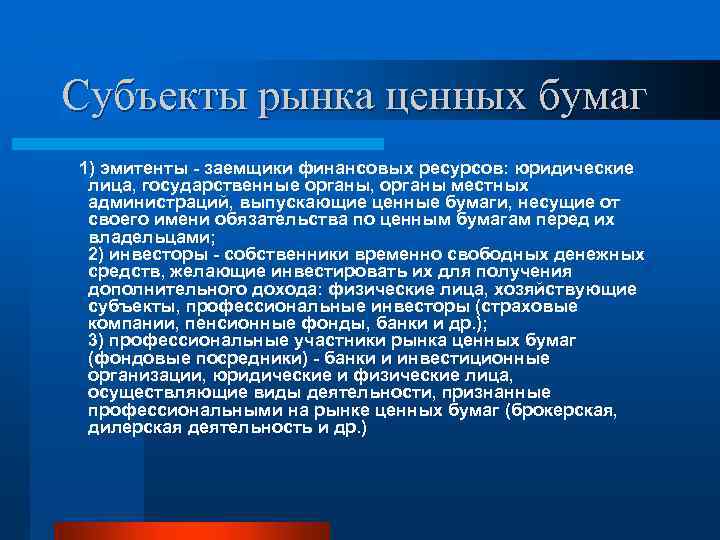 Субъекты рынка ценных бумаг

1) эмитенты - заемщики финансовых ресурсов: юридические лица, государственные органы, органы местных администраций, выпускающие ценные бумаги, несущие от своего имени обязательства по ценным бумагам перед их владельцами;
2) инвесторы - собственники временно свободных денежных средств, желающие инвестировать их для получения дополнительного дохода: физические лица, хозяйствующие субъекты, профессиональные инвесторы (страховые компании, пенсионные фонды, банки и др.);
3) профессиональные участники рынка ценных бумаг (фондовые посредники) - банки и инвестиционные организации, юридические и физические лица, осуществляющие виды деятельности, признанные профессиональными на рынке ценных бумаг (брокерская, дилерская деятельность и др.)